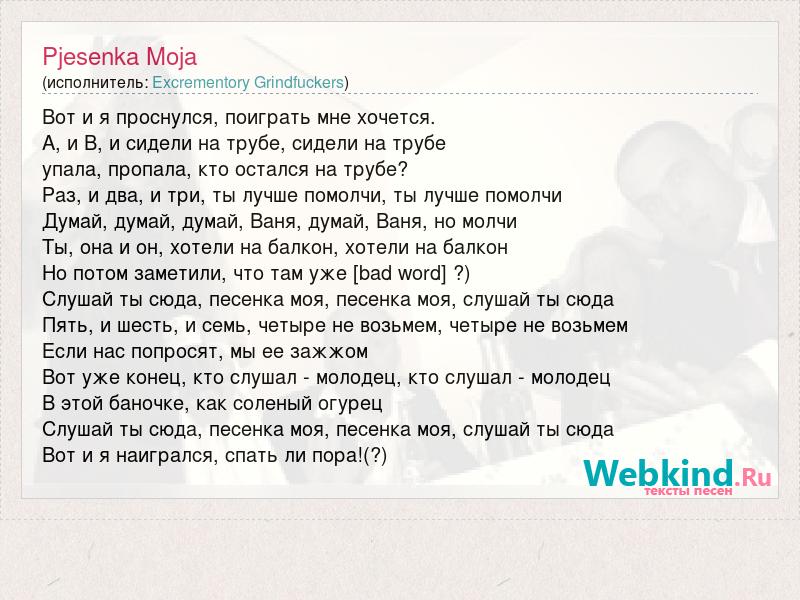 Pjesenka Moja
(исполнитель: Excrementory Grindfuckers)

Вот и я проснулся, поиграть мне хочется.
А, и В, и сидели на трубе, сидели на трубе
упала, пропала, кто остался на трубе?
Раз, и два, и три, ты лучше помолчи, ты лучше помолчи
Думай, думай, думай, Ваня, думай, Ваня, но молчи
Ты, она и он, хотели на балкон, хотели на балкон
Но потом заметили, что там уже [bad word] ?)
Слушай ты сюда, песенка моя, песенка моя, слушай ты сюда
Пять, и шесть, и семь, четыре не возьмем, четыре не возьмем
Если нас попросят, мы ее зажжом
Вот уже конец, кто слушал - молодец, кто слушал - молодец
В этой баночке, как соленый огурец
Слушай ты сюда, песенка моя, песенка моя, слушай ты сюда
Вот и я наигрался, спать ли пора!(?)

Webkind.Ru
тексты песен